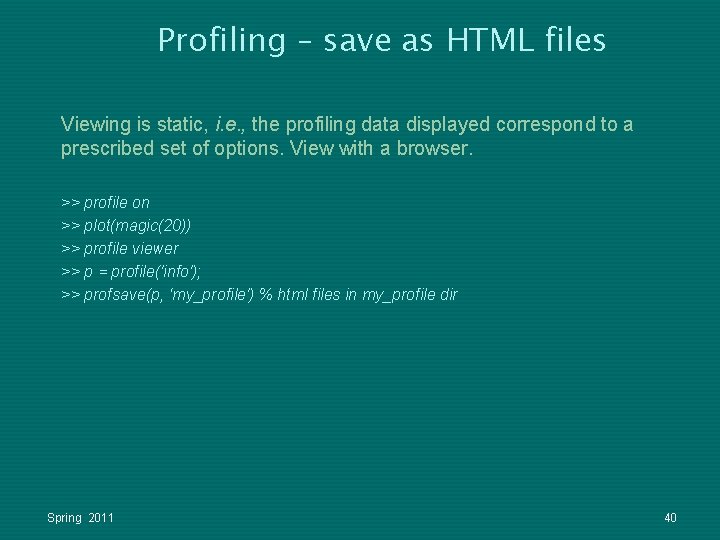 Profiling – save as HTML files

Viewing is static, i.e., the profiling data displayed correspond to a prescribed set of options. View with a browser.

>> profile on
>> plot(magic(20))
>> profile viewer
>> p = profile('info');
>> profsave(p, 'my_profile') % html files in my_profile dir

Spring 2011

40